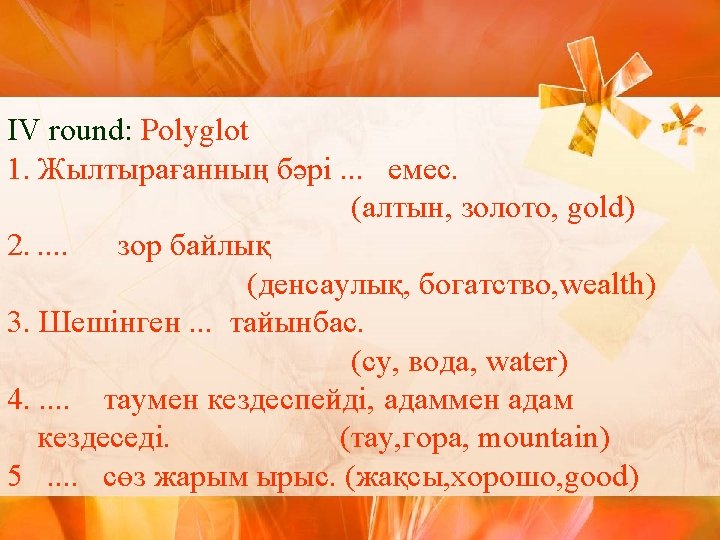 IV round: Polyglot
1. Жылтырағанның бәрі ... емес.
(алтын, золото, gold)
2. .... зор байлық
(денсаулық, богатство,wealth)
3. Шешінген ... тайынбас.
(су, вода, water)
4. .... таумен кездеспейді, адаммен адам кездеседі. (тау,гора, mountain)
5 .... сөз жарым ырыс. (жақсы,хорошо,good)